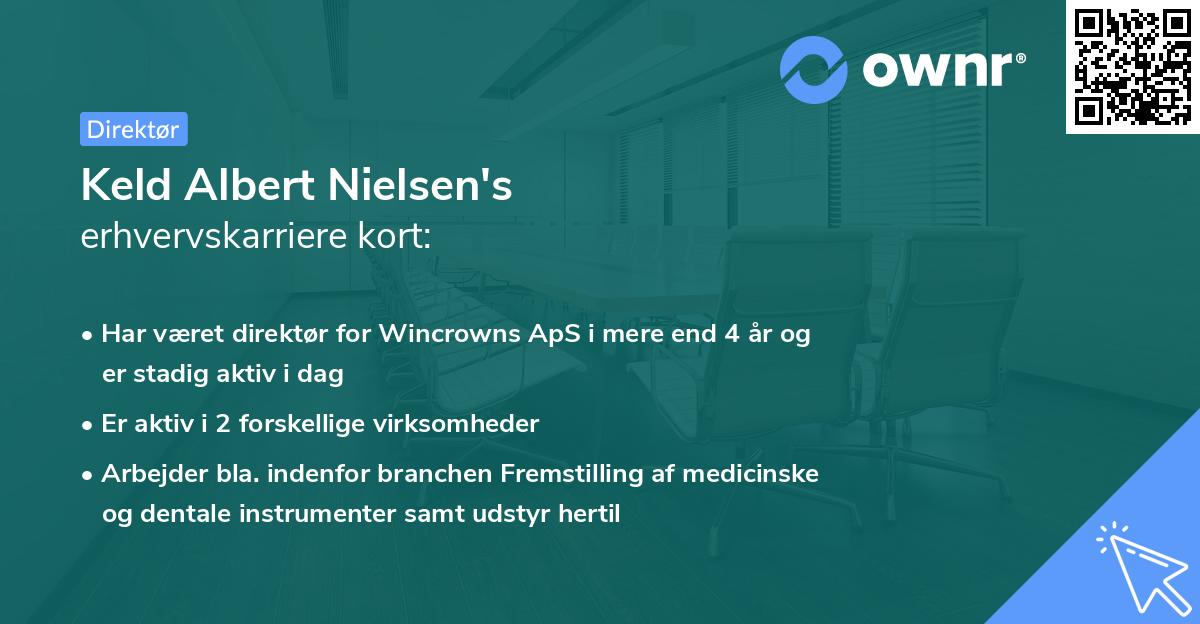 ownr®

Direktør

Keld Albert Nielsen's erhvervskarriere kort:

• Har været direktør for Wincrowns ApS i mere end 4 år og er stadig aktiv i dag

• Er aktiv i 2 forskellige virksomheder

• Arbejder bla. indenfor branchen Fremstilling af medicinske og dentale instrumenter samt udstyr hertil